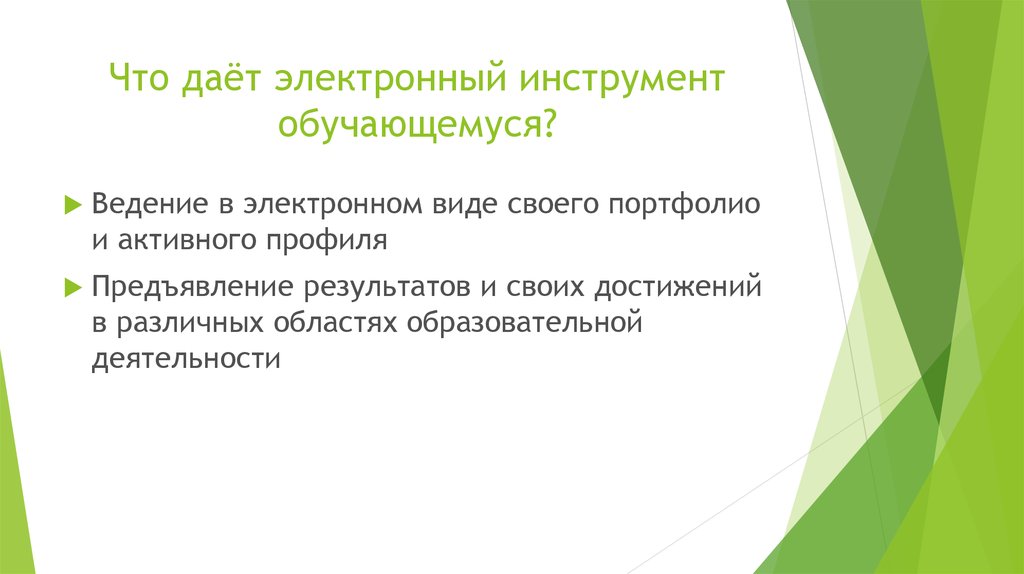 Что даёт электронный инструмент обучающемуся?

Ведение в электронном виде своего портфолио и активного профиля

Предъявление результатов и своих достижений в различных областях образовательной деятельности